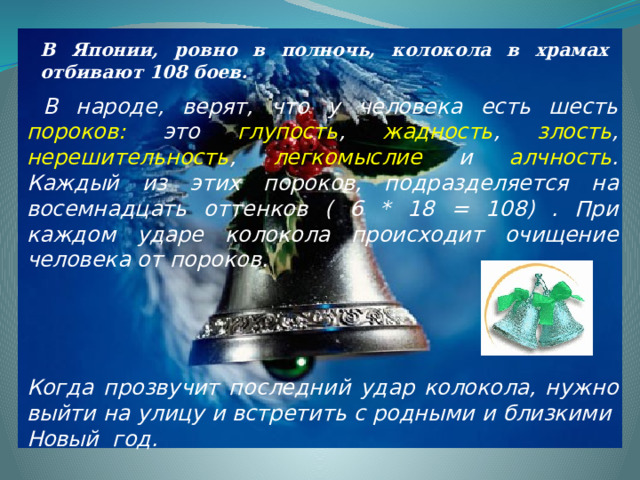 В Японии, ровно в полночь, колокола в храмах отбивают 108 боев.

В народе, верят, что у человека есть шесть пороков: это глупость, жадность, злость, нерешительность, легкомыслие и алчность. Каждый из этих пороков, подразделяется на восемнадцать оттенков ( 6 * 18 = 108) . При каждом ударе колокола происходит очищение человека от пороков.

Когда прозвучит последний удар колокола, нужно выйти на улицу и встретить с родными и близкими Новый год.